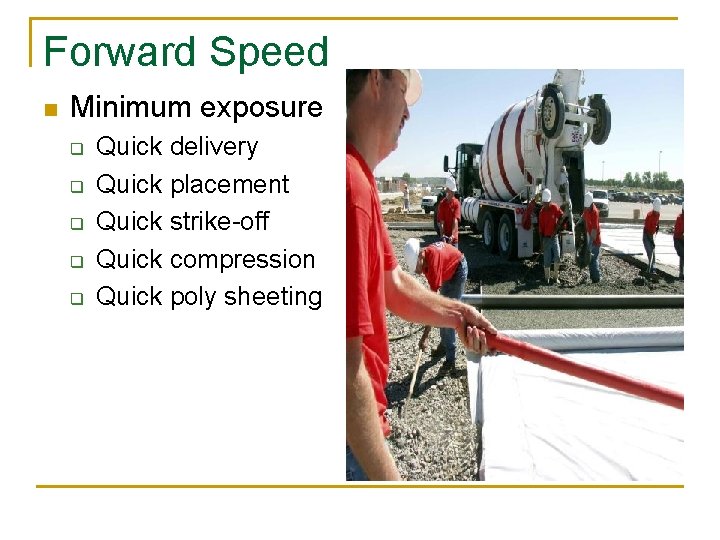 Forward Speed

Minimum exposure

Quick delivery

Quick placement

Quick strike-off

Quick compression

Quick poly sheeting